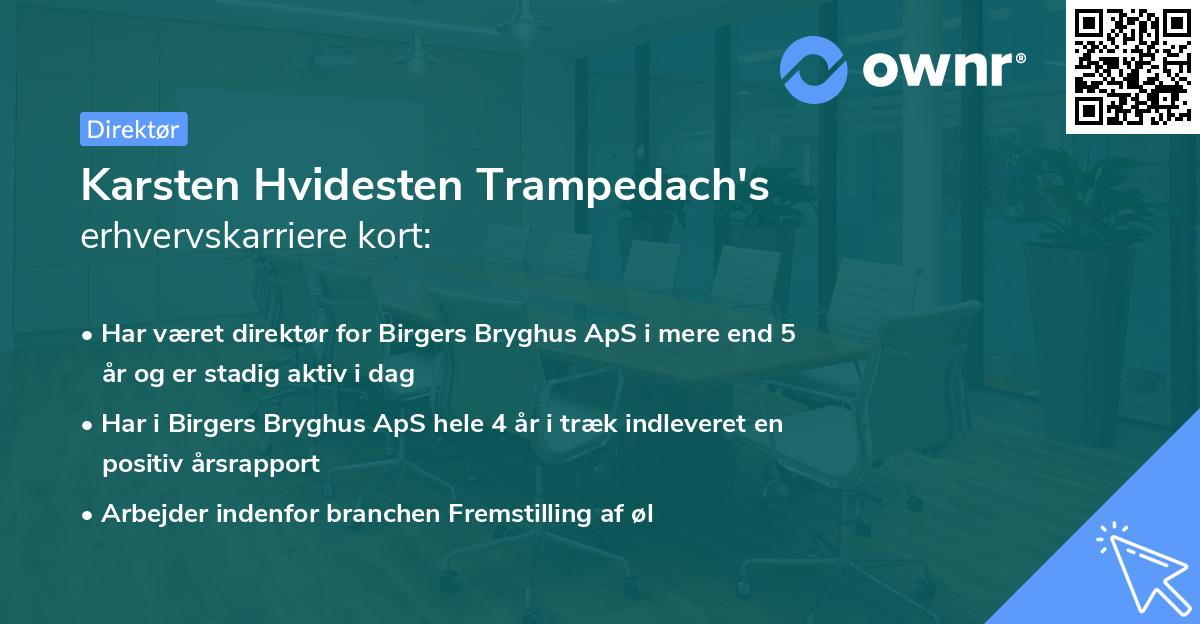 ownr®

Direktør

Karsten Hvidesten Trampedach's
erhvervskarriere kort:

• Har været direktør for Birgers Bryghus ApS i mere end 5 år og er stadig aktiv i dag
• Har i Birgers Bryghus ApS hele 4 år i træk indleveret en positiv årsrapport
• Arbejder indenfor branchen Fremstilling af øl